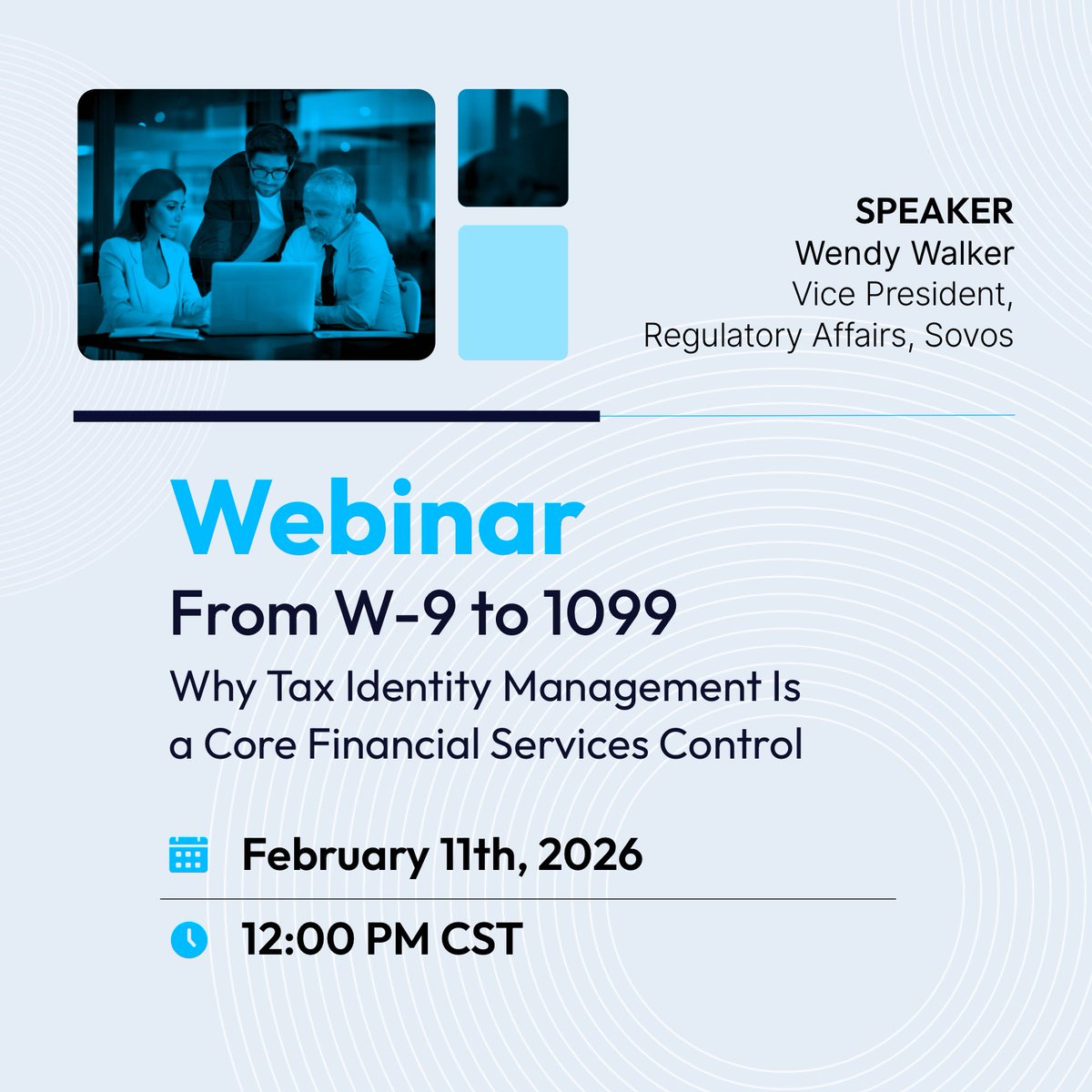 SPEAKER
Wendy Walker
Vice President, Regulatory Affairs, Sovos

Webinar
From W-9 to 1099
Why Tax Identity Management Is a Core Financial Services Control

February 11th, 2026

12:00 PM CST